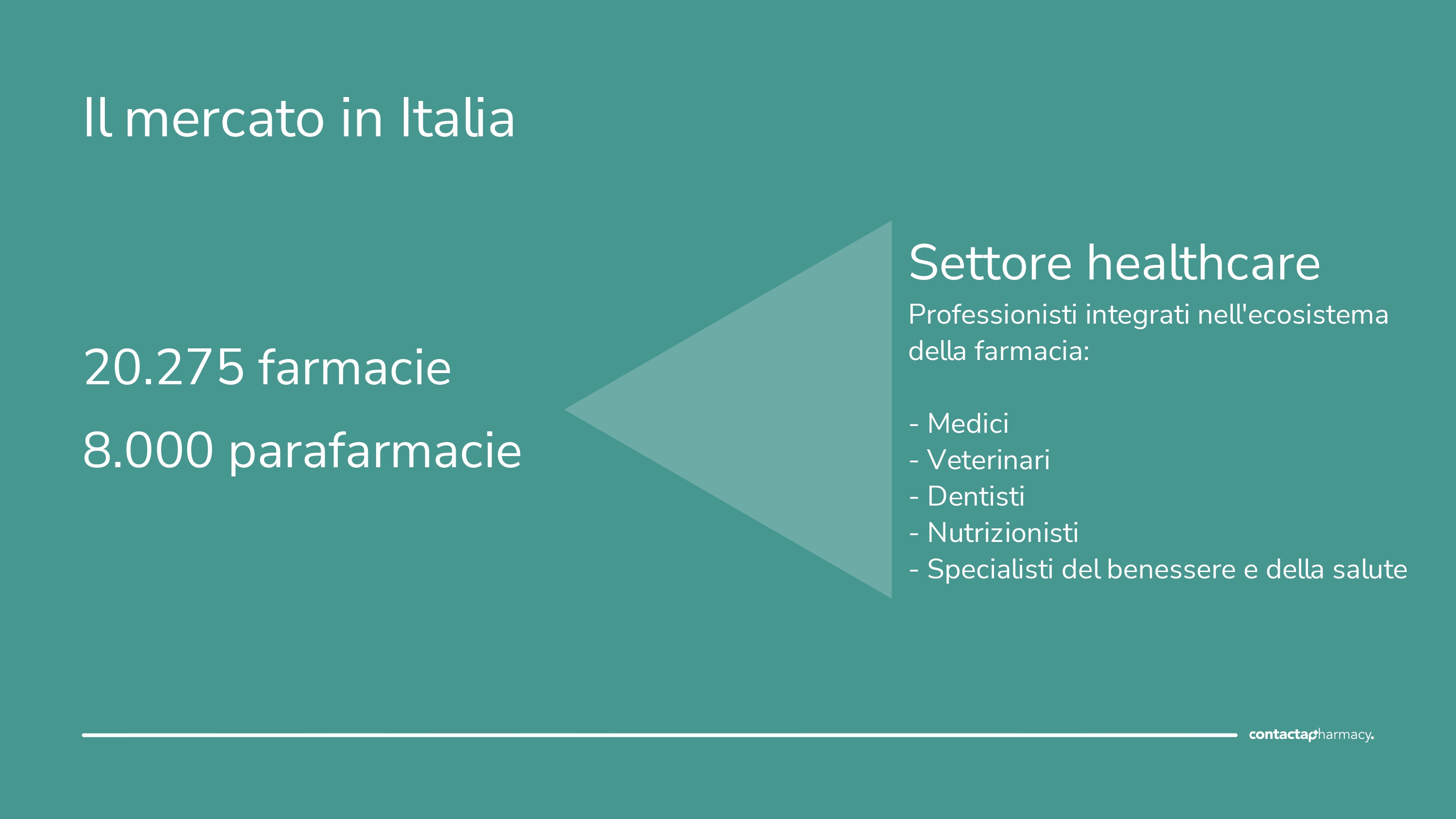 Il mercato in Italia

20.275 farmacie

8.000 parafarmacie

Settore healthcare

Professionisti integrati nell'ecosistema della farmacia:

- Medici
- Veterinari
- Dentisti
- Nutrizionisti
- Specialisti del benessere e della salute

contactapharmacy.